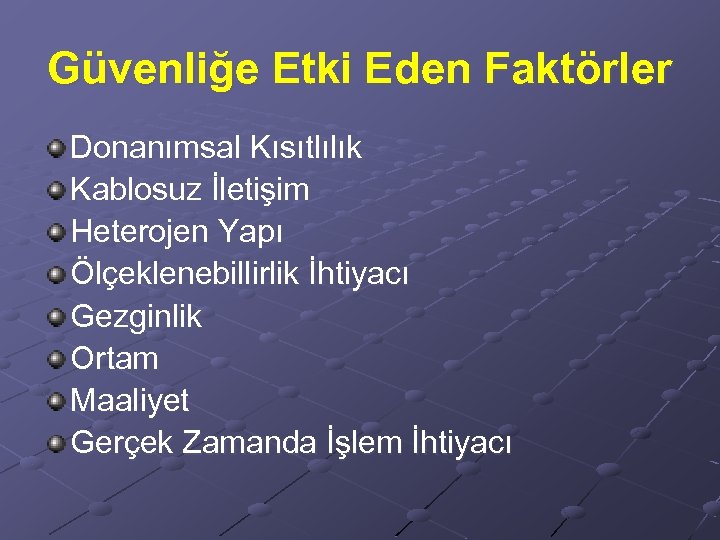 Güvenliğe Etki Eden Faktörler

Donanımsal Kısıtlılık
Kablosuz İletişim
Heterojen Yapı
Ölçeklenebillirlik İhtiyacı
Gezginlik
Ortam
Maaliyet
Gerçek Zamanda İşlem İhtiyacı